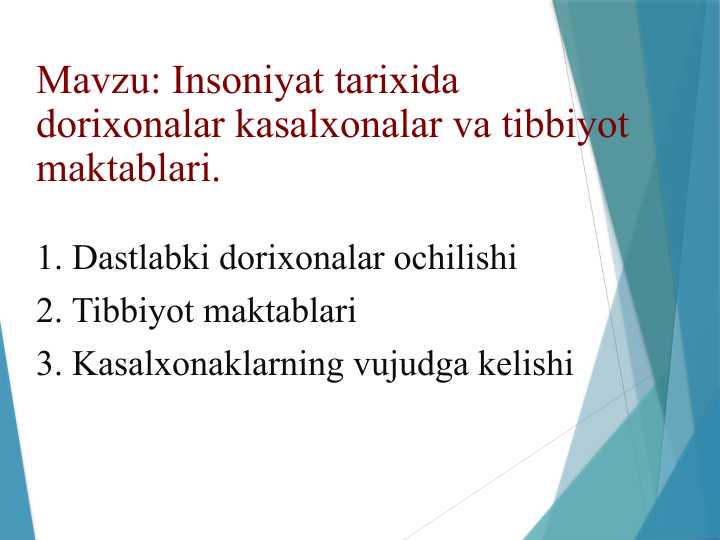 Mavzu: Insoniyat tarixida dorixonalar kasalxonalar va tibbiyot maktablari.

1. Dastlabki dorixonalar ochilishi
2. Tibbiyot maktablari
3. Kasalxonaklarning vujudga kelishi